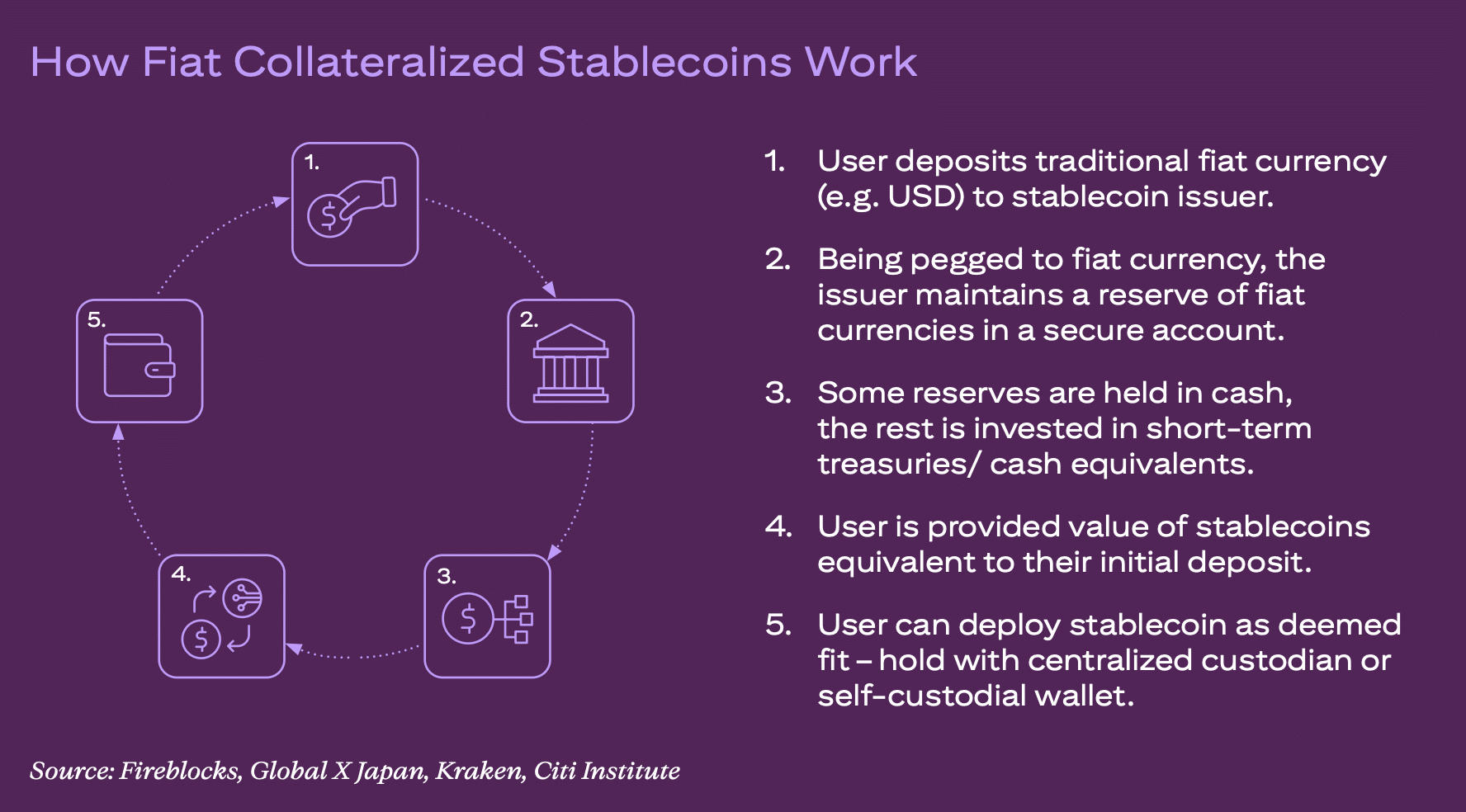 How Fiat Collateralized Stablecoins Work

1.

2.

3.

4.

5.

1. User deposits traditional fiat currency (e.g. USD) to stablecoin issuer.

2. Being pegged to fiat currency, the issuer maintains a reserve of fiat currencies in a secure account.

3. Some reserves are held in cash, the rest is invested in short-term treasuries/ cash equivalents.

4. User is provided value of stablecoins equivalent to their initial deposit.

5. User can deploy stablecoin as deemed fit – hold with centralized custodian or self-custodial wallet.

Source: Fireblocks, Global X Japan, Kraken, Citi Institute